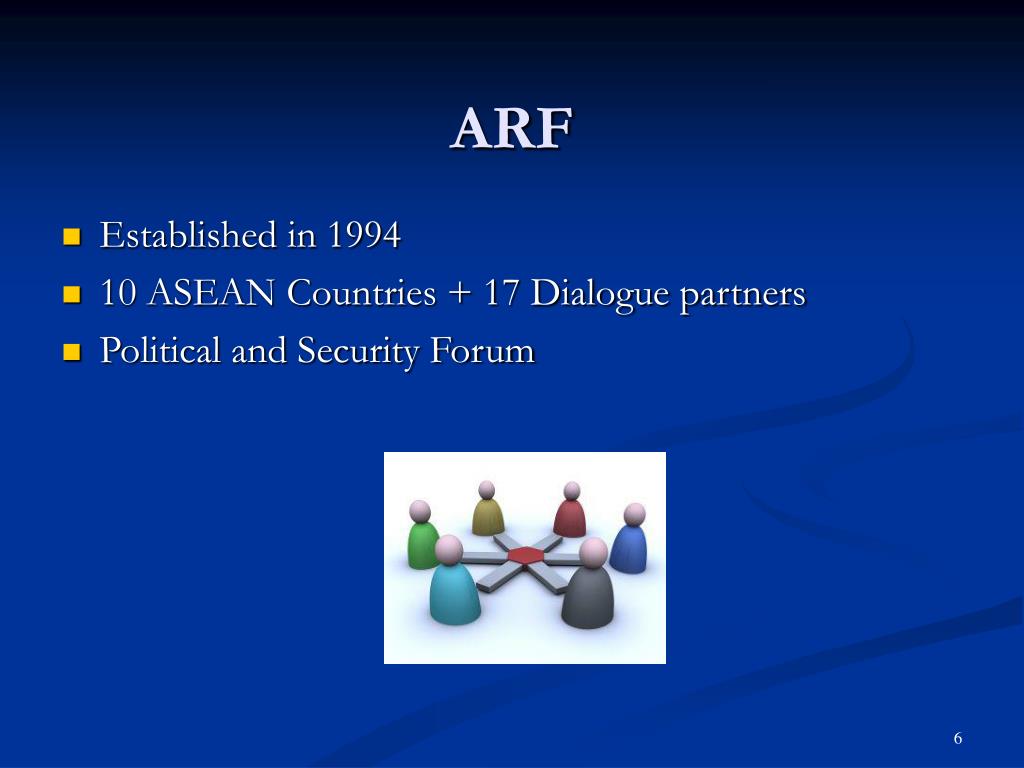 ARF

- Established in 1994
- 10 ASEAN Countries + 17 Dialogue partners
- Political and Security Forum

6